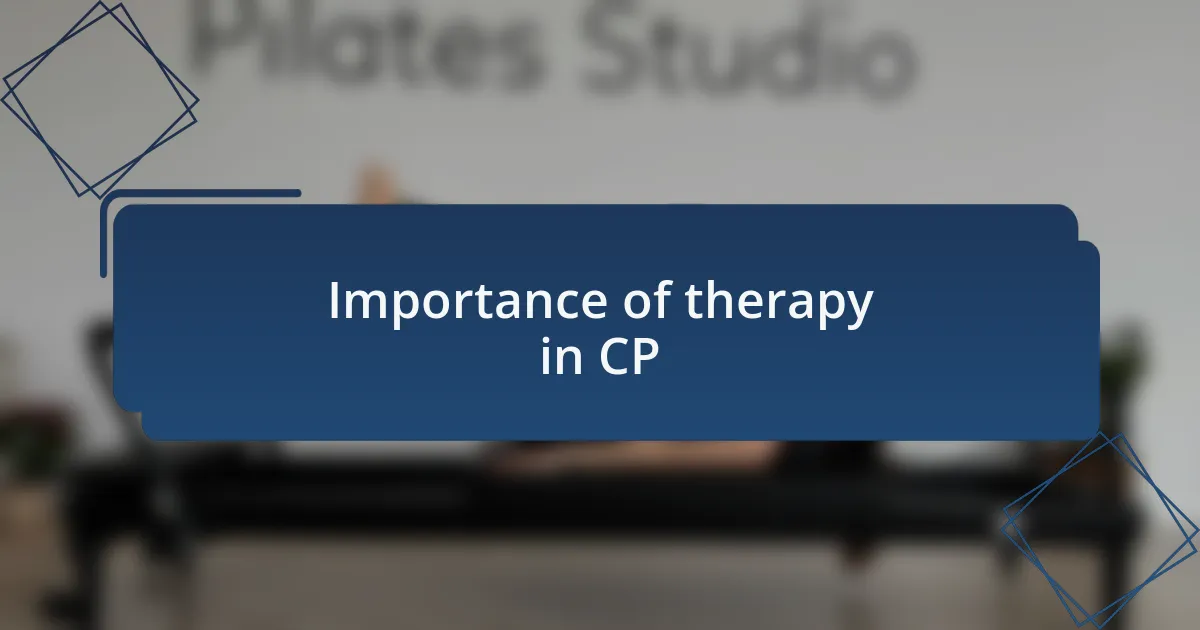 Pilates Studio

Importance of therapy in CP